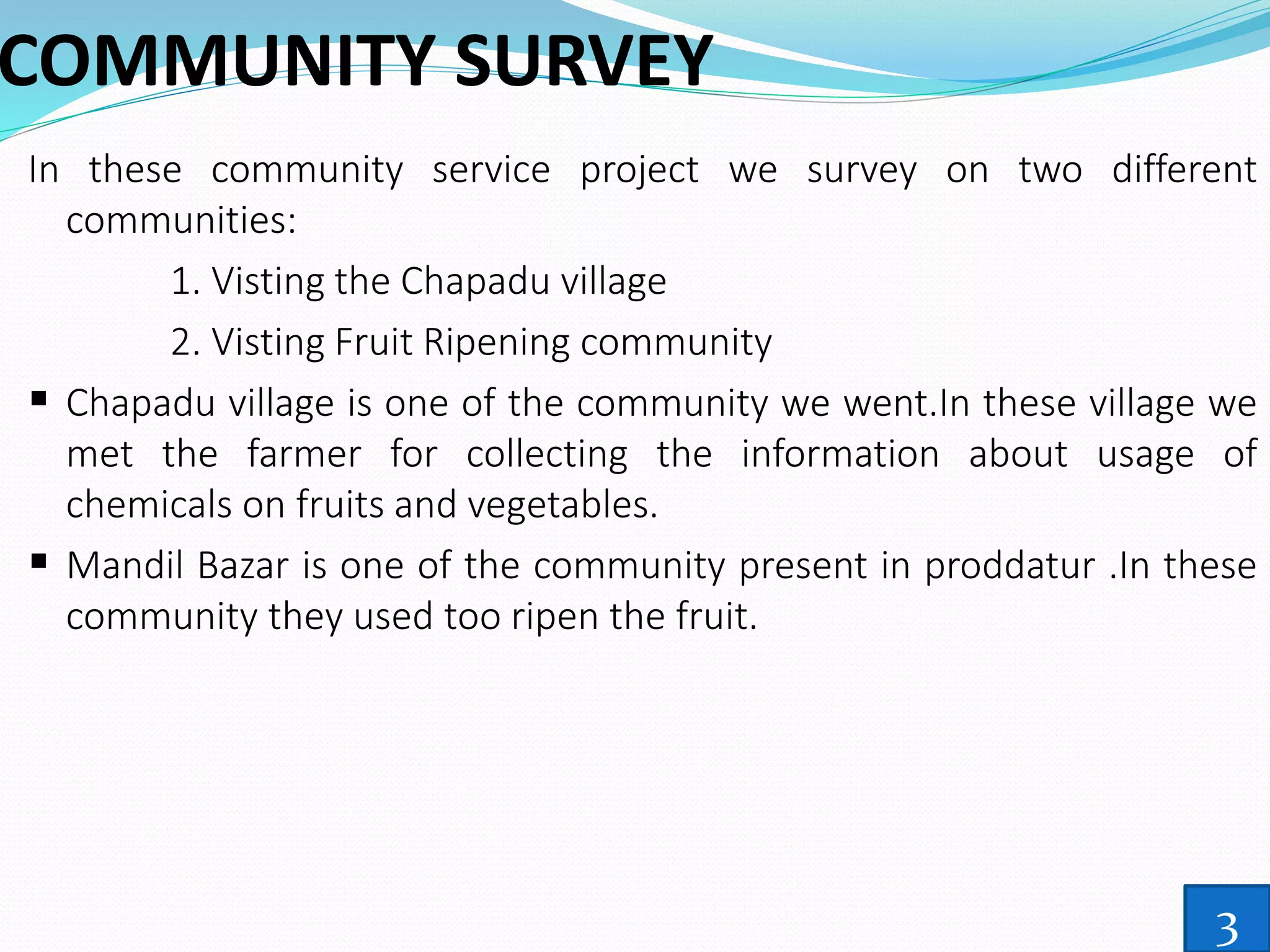 COMMUNITY SURVEY

In these community service project we survey on two different communities:

1. Visting the Chapadu village

2. Visting Fruit Ripening community

▪ Chapadu village is one of the community we went.In these village we met the farmer for collecting the information about usage of chemicals on fruits and vegetables.

▪ Mandil Bazar is one of the community present in proddatur .In these community they used too ripen the fruit.

3